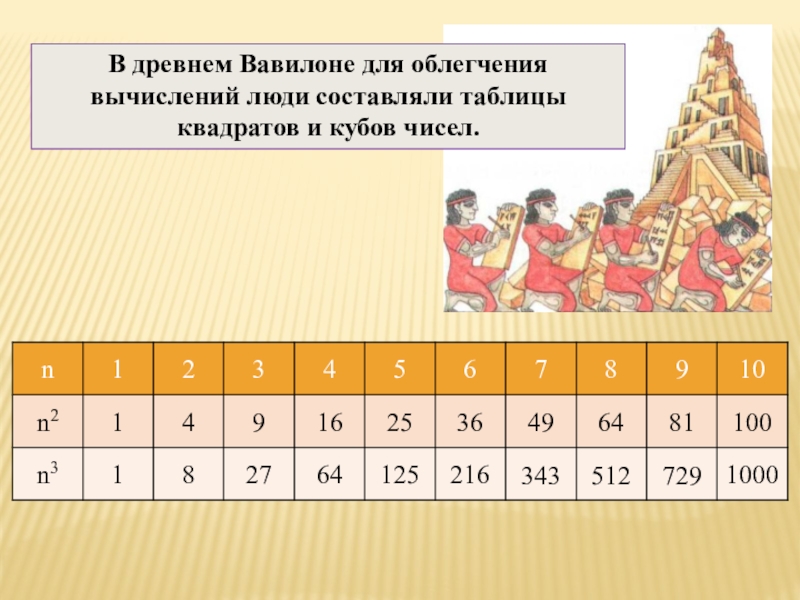 В древнем Вавилоне для облегчения вычислений люди составляли таблицы квадратов и кубов чисел.

| n | 1 | 2 | 3 | 4 | 5 | 6 | 7 | 8 | 9 | 10 |
|---|---|---|---|---|---|---|---|---|---|---|
| $n^2$ | 1 | 4 | 9 | 16 | 25 | 36 | 49 | 64 | 81 | 100 |
| $n^3$ | 1 | 8 | 27 | 64 | 125 | 216 | 343 | 512 | 729 | 1000 |